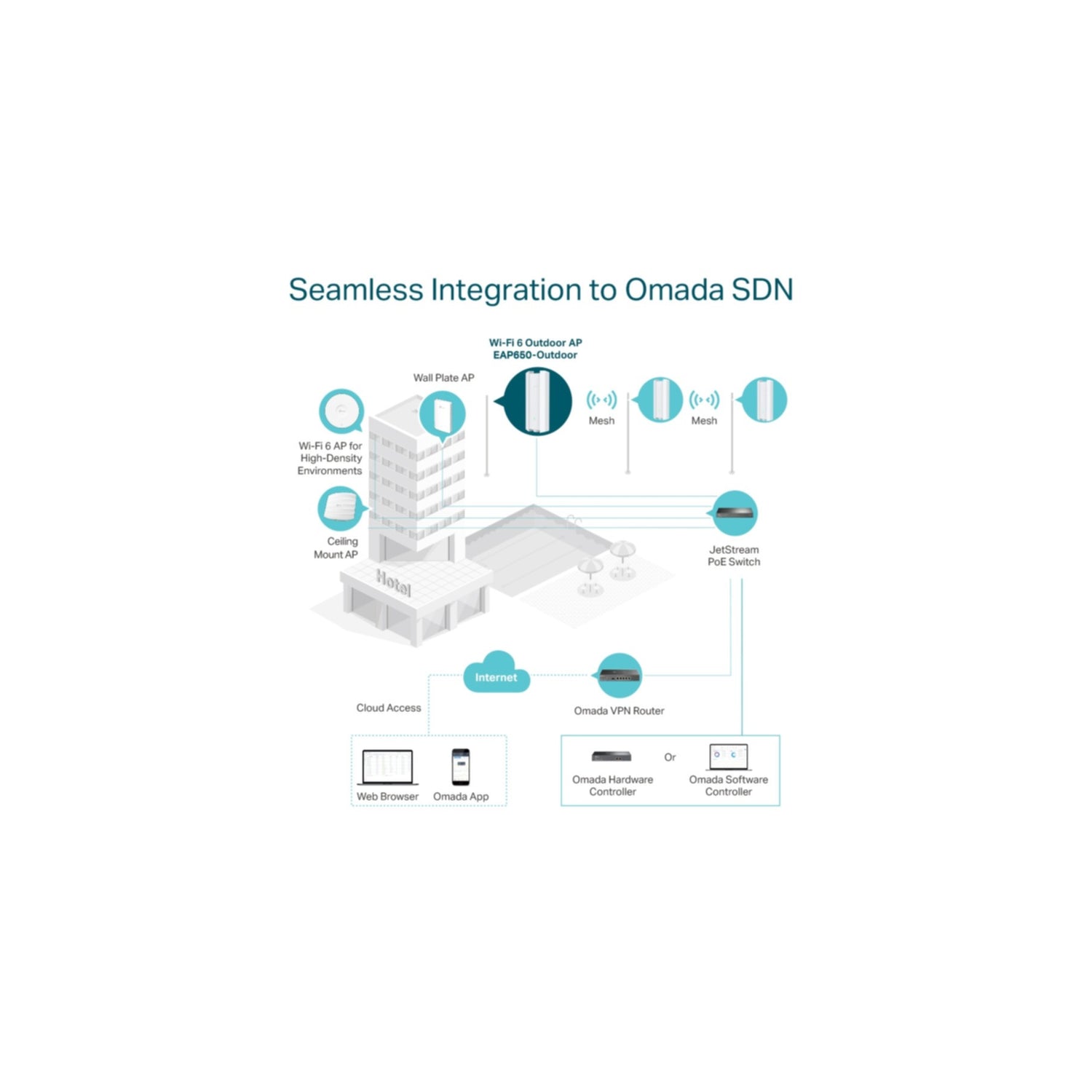 Seamless Integration to Omada SDN

Wi-Fi 6 Outdoor AP
EAP650-Outdoor

Wall Plate AP

Mesh

Mesh

Wi-Fi 6 AP for High-Density Environments

Ceiling Mount AP

Hotel

JetStream PoE Switch

Internet

Cloud Access

Omada VPN Router

Web Browser

Omada App

Omada Hardware Controller

Or

Omada Software Controller